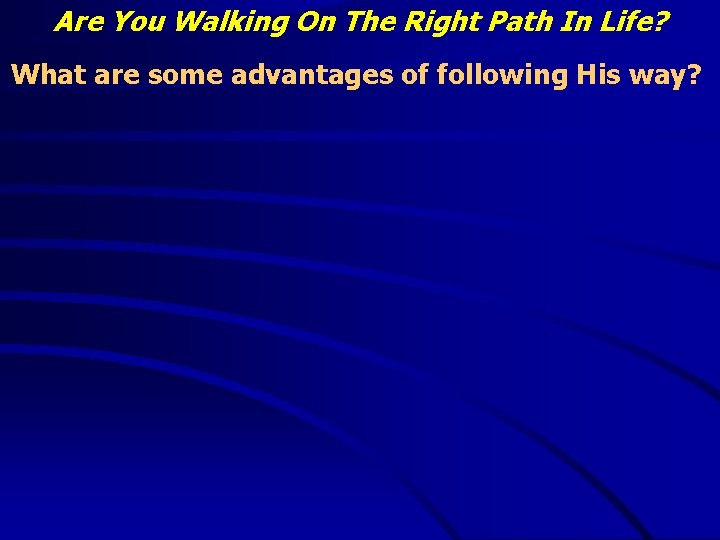 Are You Walking On The Right Path In Life?

What are some advantages of following His way?